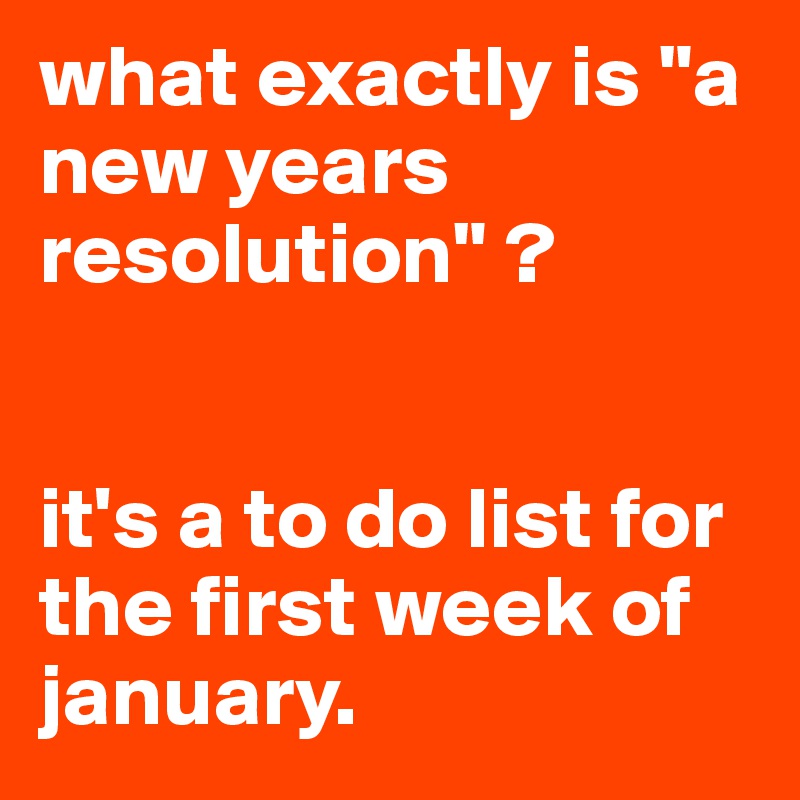 what exactly is "a new years resolution" ?

it's a to do list for the first week of january.